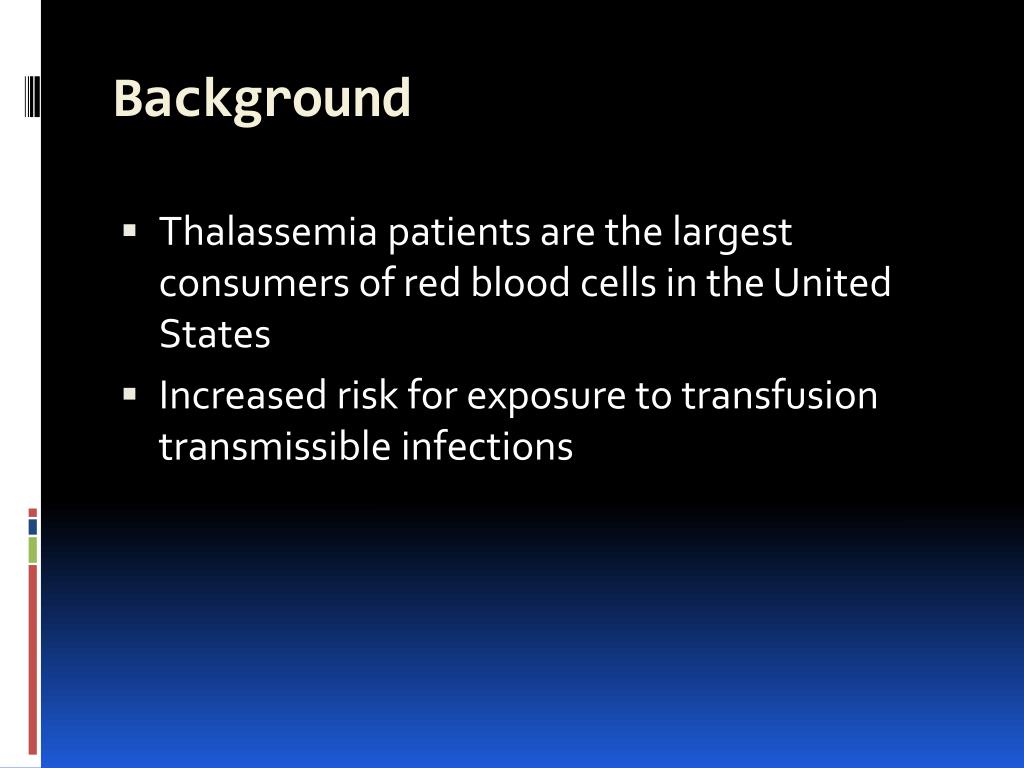 Background

▪ Thalassemia patients are the largest consumers of red blood cells in the United States

▪ Increased risk for exposure to transfusion transmissible infections